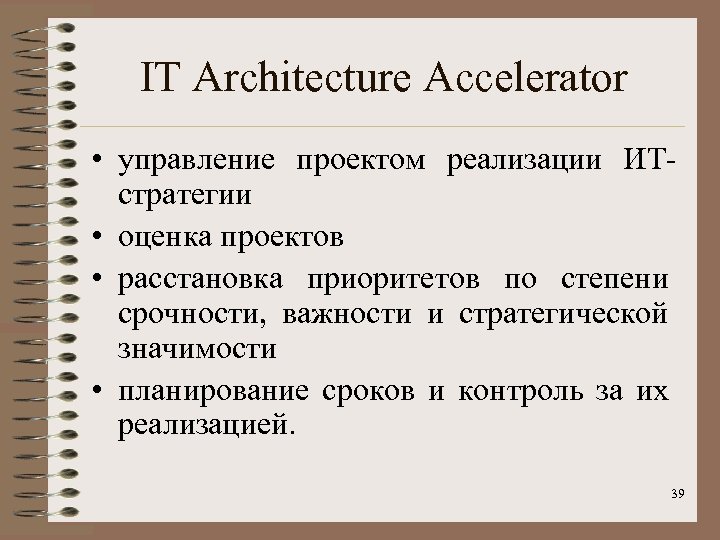 IT Architecture Accelerator

• управление проектом реализации ИТ-стратегии
• оценка проектов
• расстановка приоритетов по степени срочности, важности и стратегической значимости
• планирование сроков и контроль за их реализацией.

39